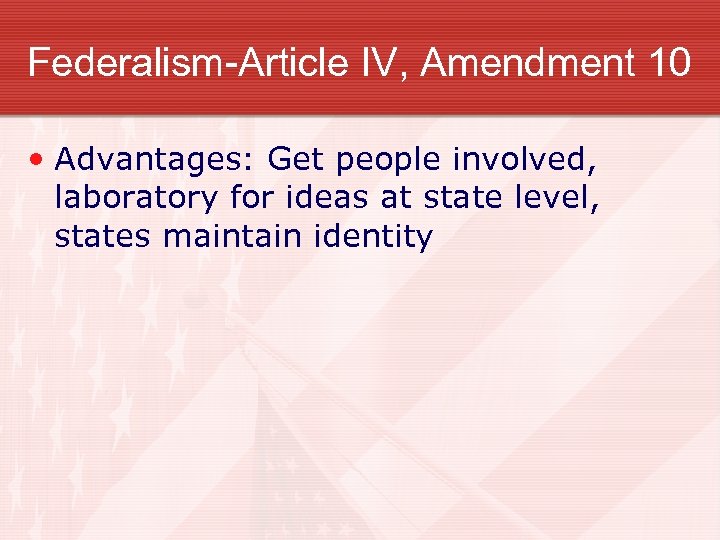 Federalism-Article IV, Amendment 10

• Advantages: Get people involved, laboratory for ideas at state level, states maintain identity